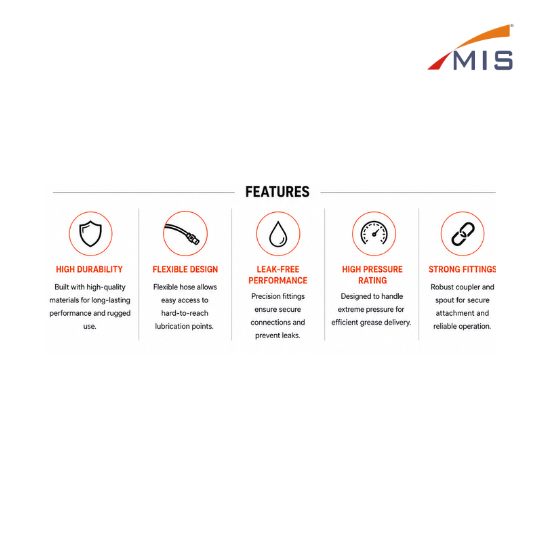 MIS

FEATURES

HIGH DURABILITY

Built with high-quality materials for long-lasting performance and rugged use.

FLEXIBLE DESIGN

Flexible hose allows easy access to hard-to-reach lubrication points.

LEAK-FREE PERFORMANCE

Precision fittings ensure secure connections and prevent leaks.

HIGH PRESSURE RATING

Designed to handle extreme pressure for efficient grease delivery.

STRONG FITTINGS

Robust coupler and spout for secure attachment and reliable operation.